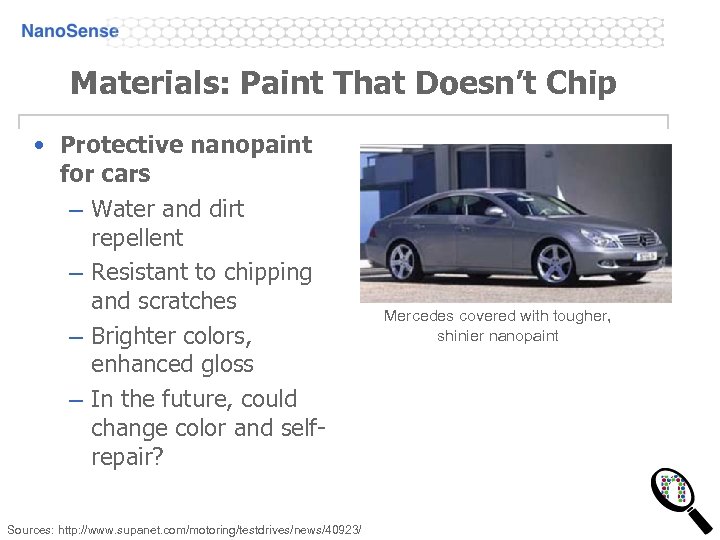 NanoSense

Materials: Paint That Doesn't Chip

• Protective nanopaint for cars
– Water and dirt repellent
– Resistant to chipping and scratches
– Brighter colors, enhanced gloss
– In the future, could change color and self-repair?

Mercedes covered with tougher, shinier nanopaint

Sources: http://www.supanet.com/motoring/testdrives/news/40923/